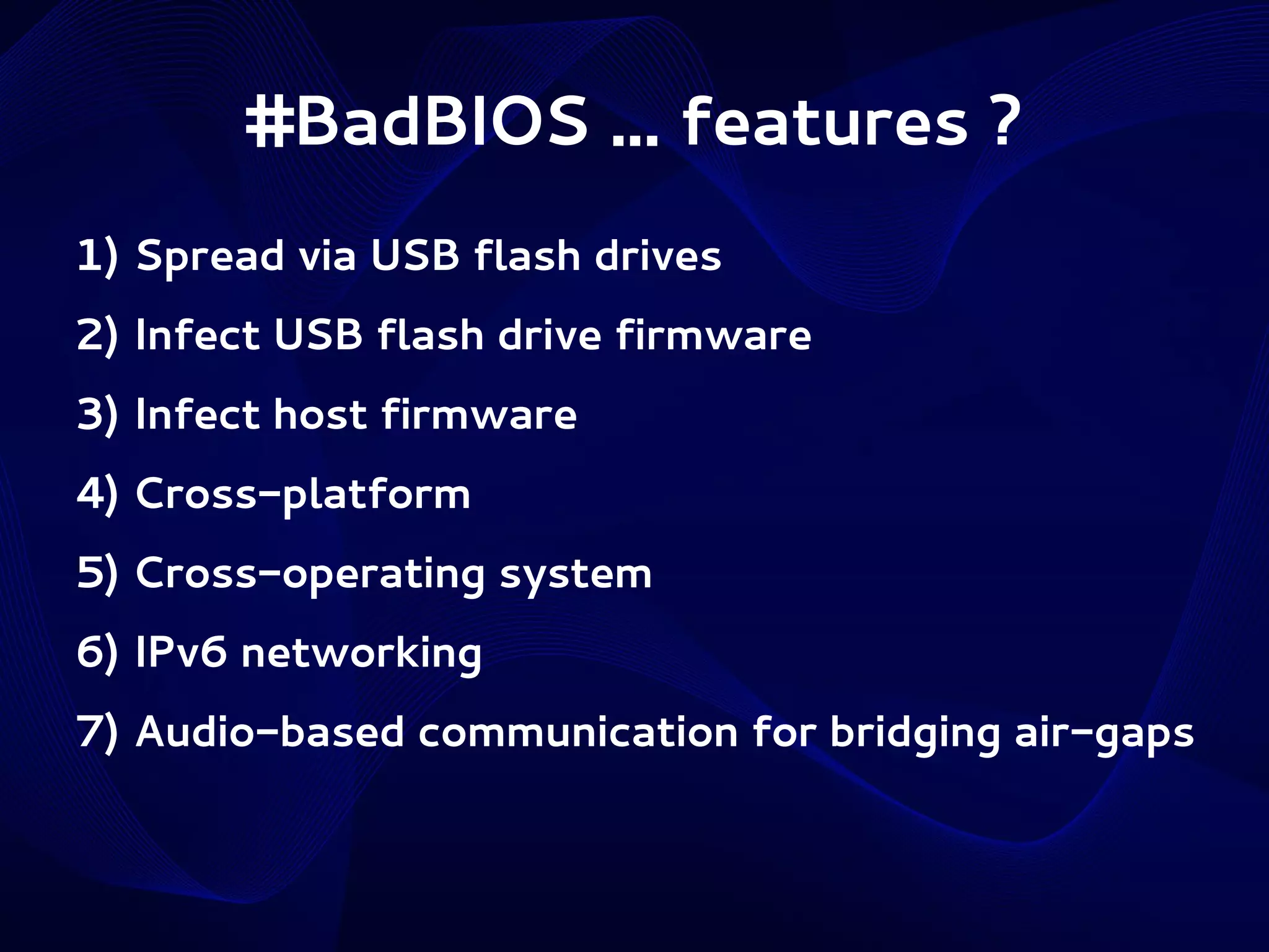 #BadBIOS ... features ?

1) Spread via USB flash drives

2) Infect USB flash drive firmware

3) Infect host firmware

4) Cross-platform

5) Cross-operating system

6) IPv6 networking

7) Audio-based communication for bridging air-gaps